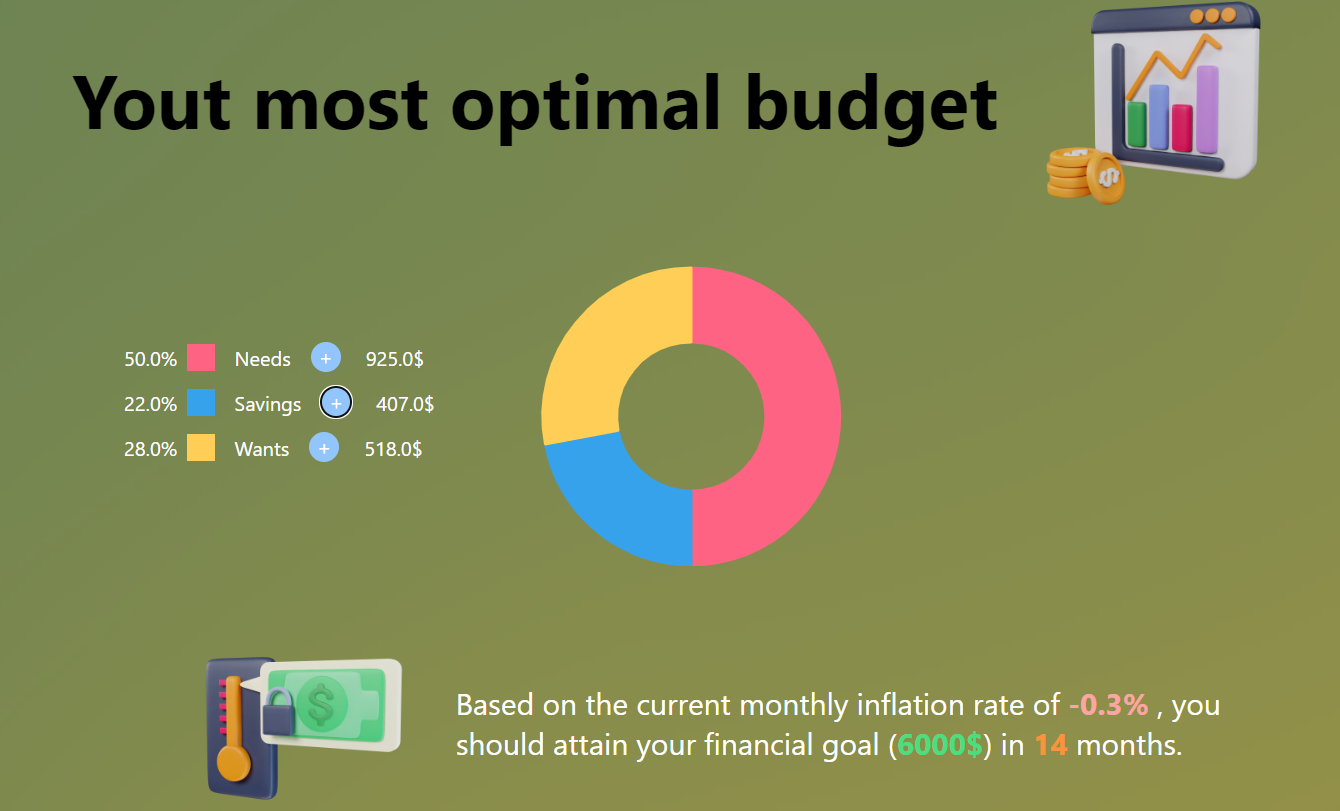 Yout most optimal budget

50.0% Needs + 925.0$
22.0% Savings + 407.0$
28.0% Wants + 518.0$

Based on the current monthly inflation rate of -0.3% , you should attain your financial goal (6000$) in 14 months.